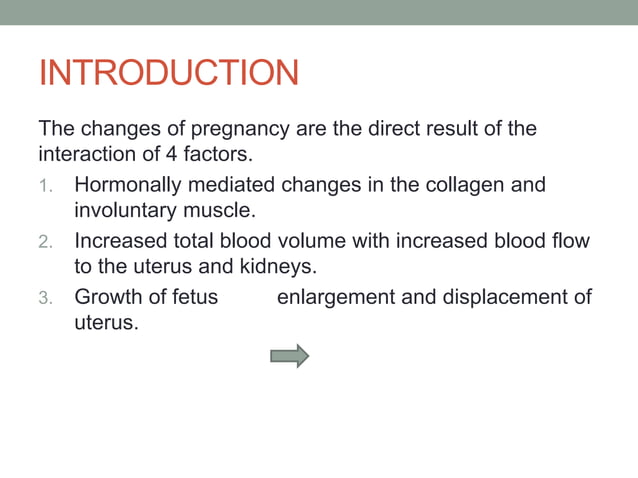 INTRODUCTION

The changes of pregnancy are the direct result of the interaction of 4 factors.

1. Hormonally mediated changes in the collagen and involuntary muscle.
2. Increased total blood volume with increased blood flow to the uterus and kidneys.
3. Growth of fetus enlargement and displacement of uterus.